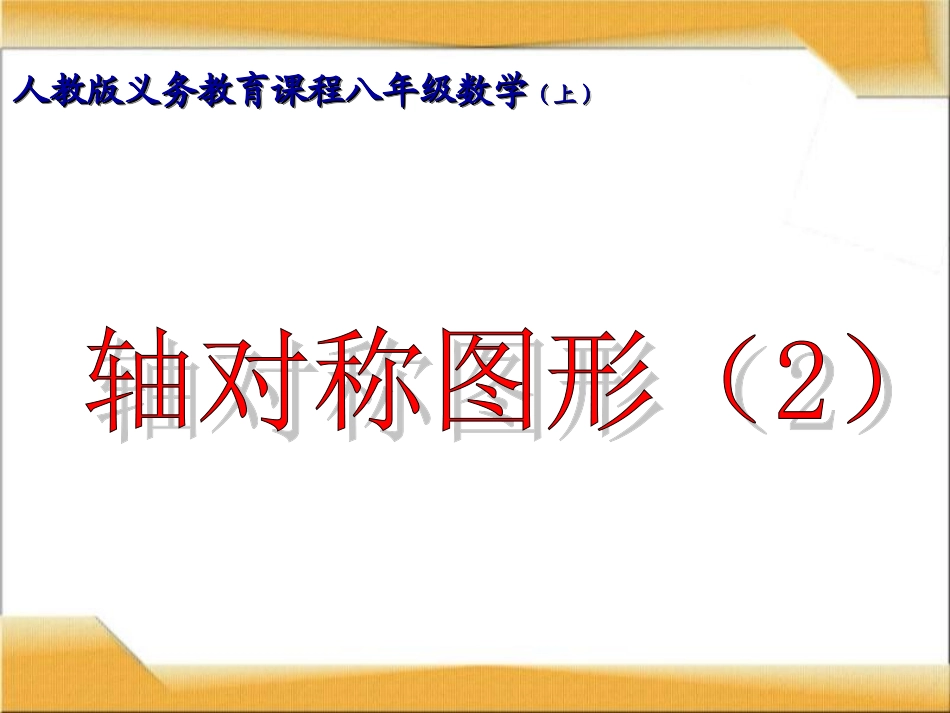 人教版义务教育课程八年级数学（上）

轴对称图形（2）